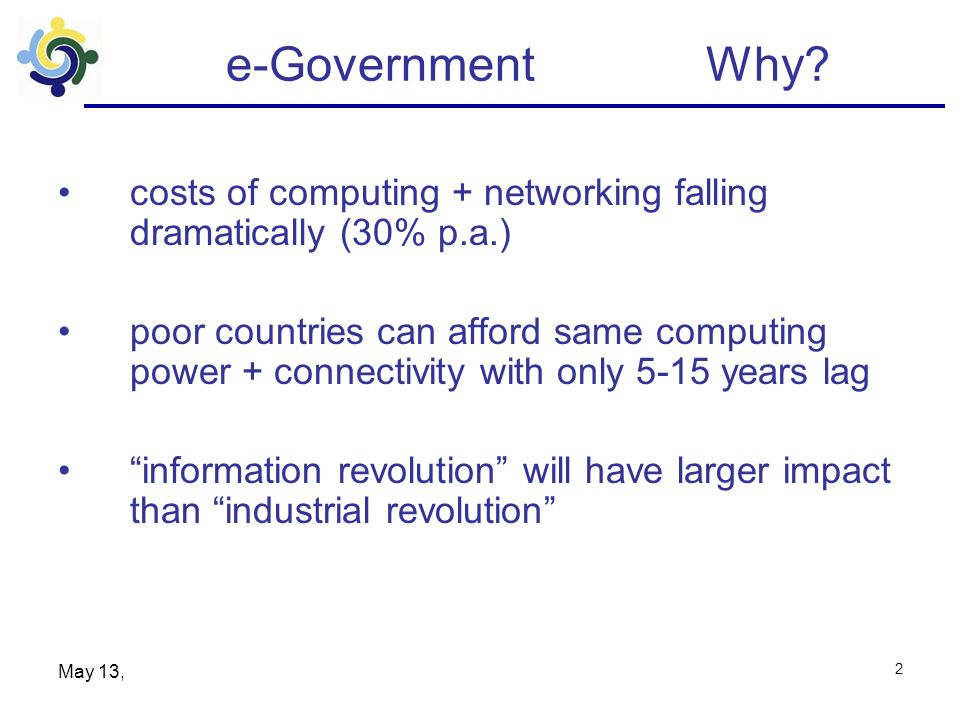 e-Government Why?

• costs of computing + networking falling dramatically (30% p.a.)

• poor countries can afford same computing power + connectivity with only 5-15 years lag

• “information revolution” will have larger impact than “industrial revolution”

May 13,

2